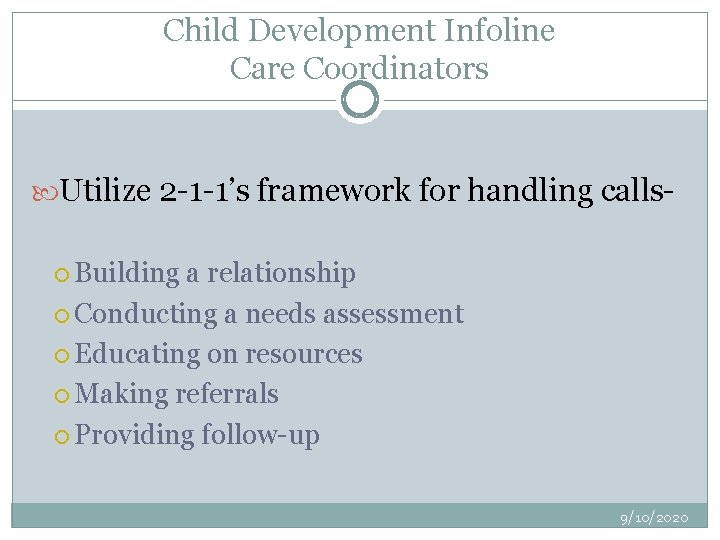 Child Development Infoline
Care Coordinators

Utilize 2-1-1's framework for handling calls-

Building a relationship
Conducting a needs assessment
Educating on resources
Making referrals
Providing follow-up

9/10/2020